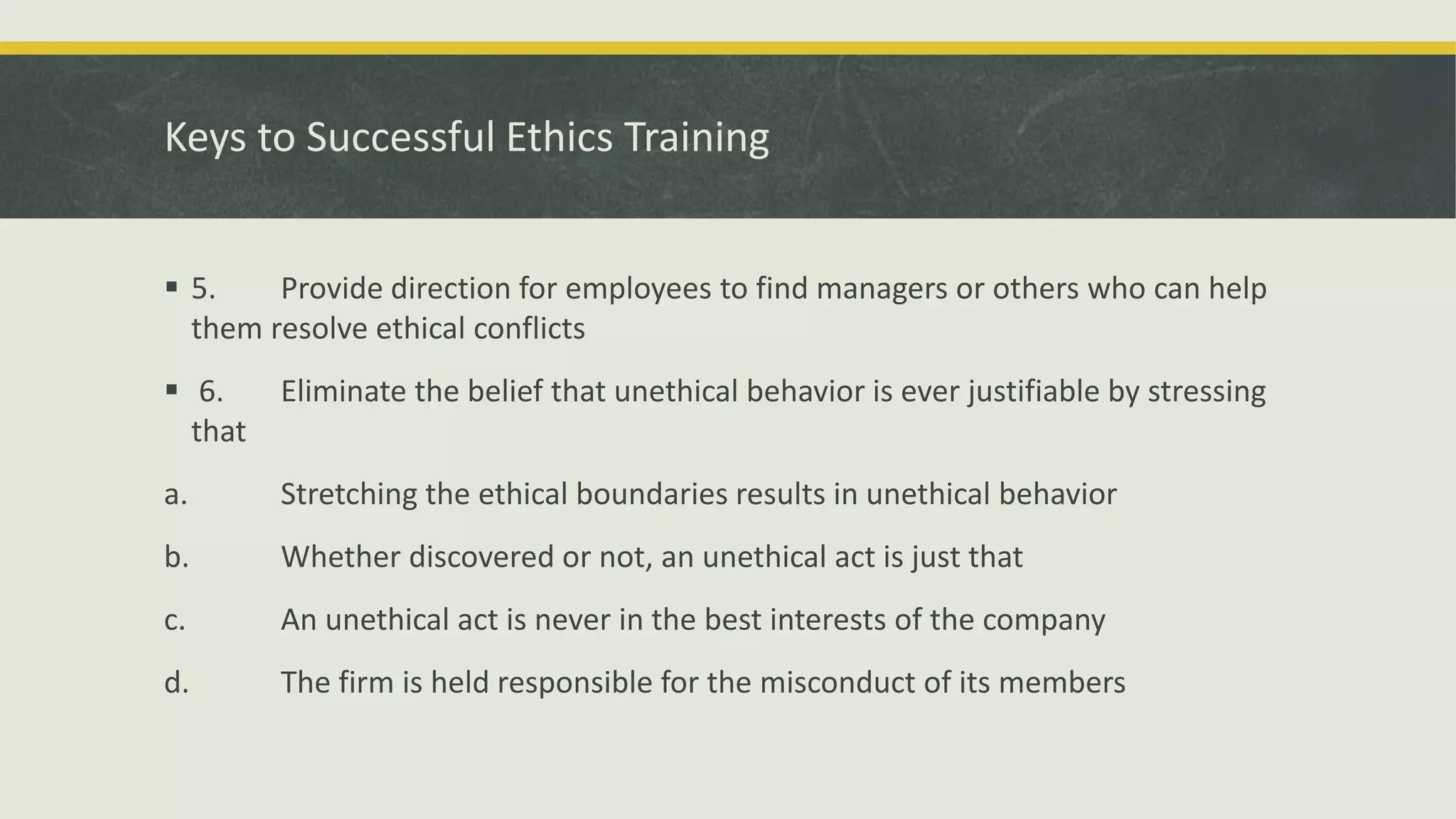 Keys to Successful Ethics Training

▪ 5. Provide direction for employees to find managers or others who can help them resolve ethical conflicts

▪ 6. Eliminate the belief that unethical behavior is ever justifiable by stressing that

a. Stretching the ethical boundaries results in unethical behavior

b. Whether discovered or not, an unethical act is just that

c. An unethical act is never in the best interests of the company

d. The firm is held responsible for the misconduct of its members